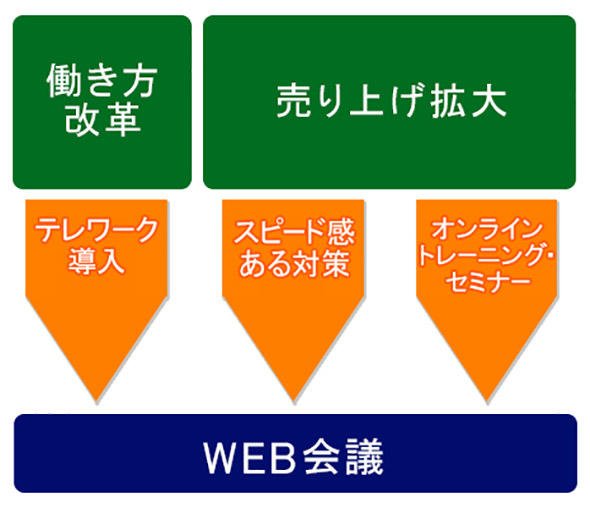 働き方改革

売り上げ拡大

テレワーク導入

スピード感ある対策

オンライントレーニング・セミナー

WEB会議